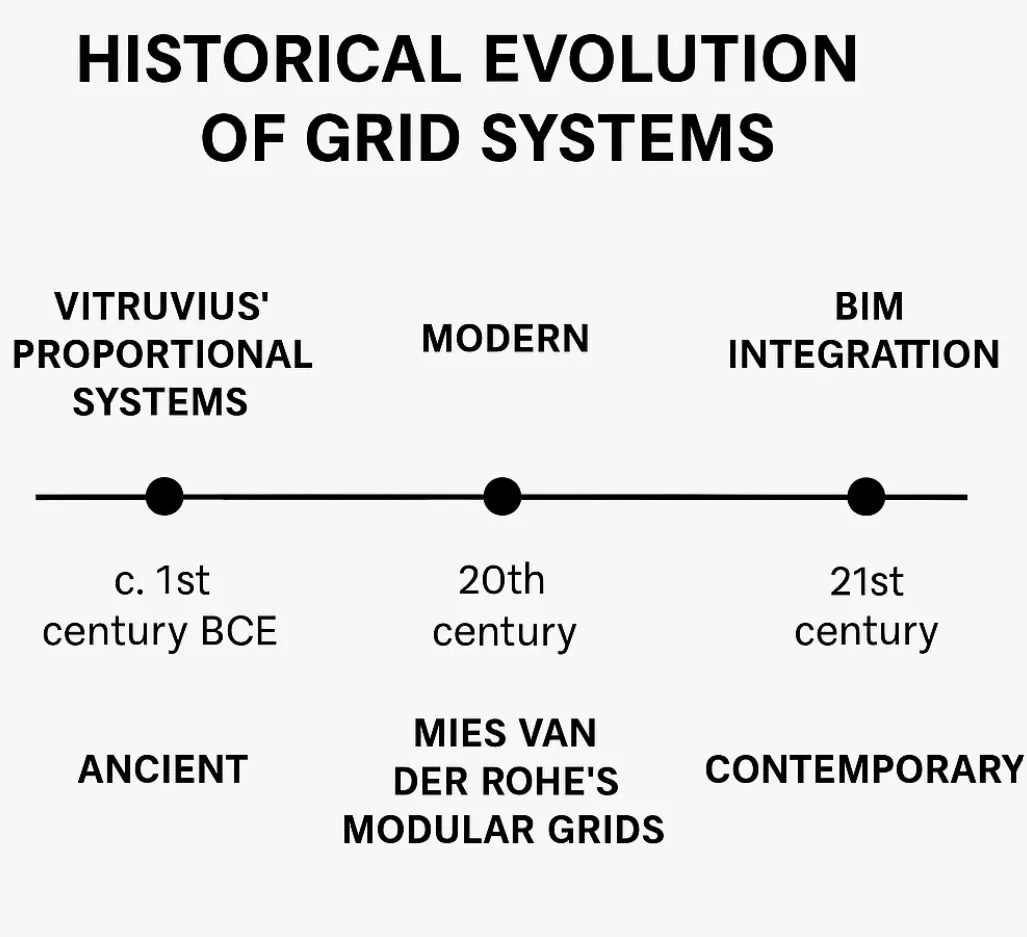 HISTORICAL EVOLUTION OF GRID SYSTEMS

VITRUVIUS' PROPORTIONAL SYSTEMS

MODERN

BIM INTEGRATTION

c. 1st century BCE

20th century

21st century

ANCIENT

MIES VAN DER ROHE'S MODULAR GRIDS

CONTEMPORARY